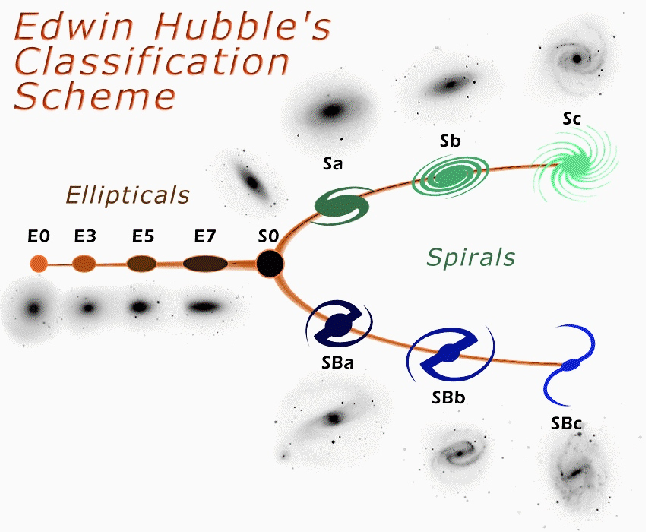 Edwin Hubble's Classification Scheme

Ellipticals

E0 E3 E5 E7 S0

Sa Sb Sc

Spirals

SBa SBb SBc